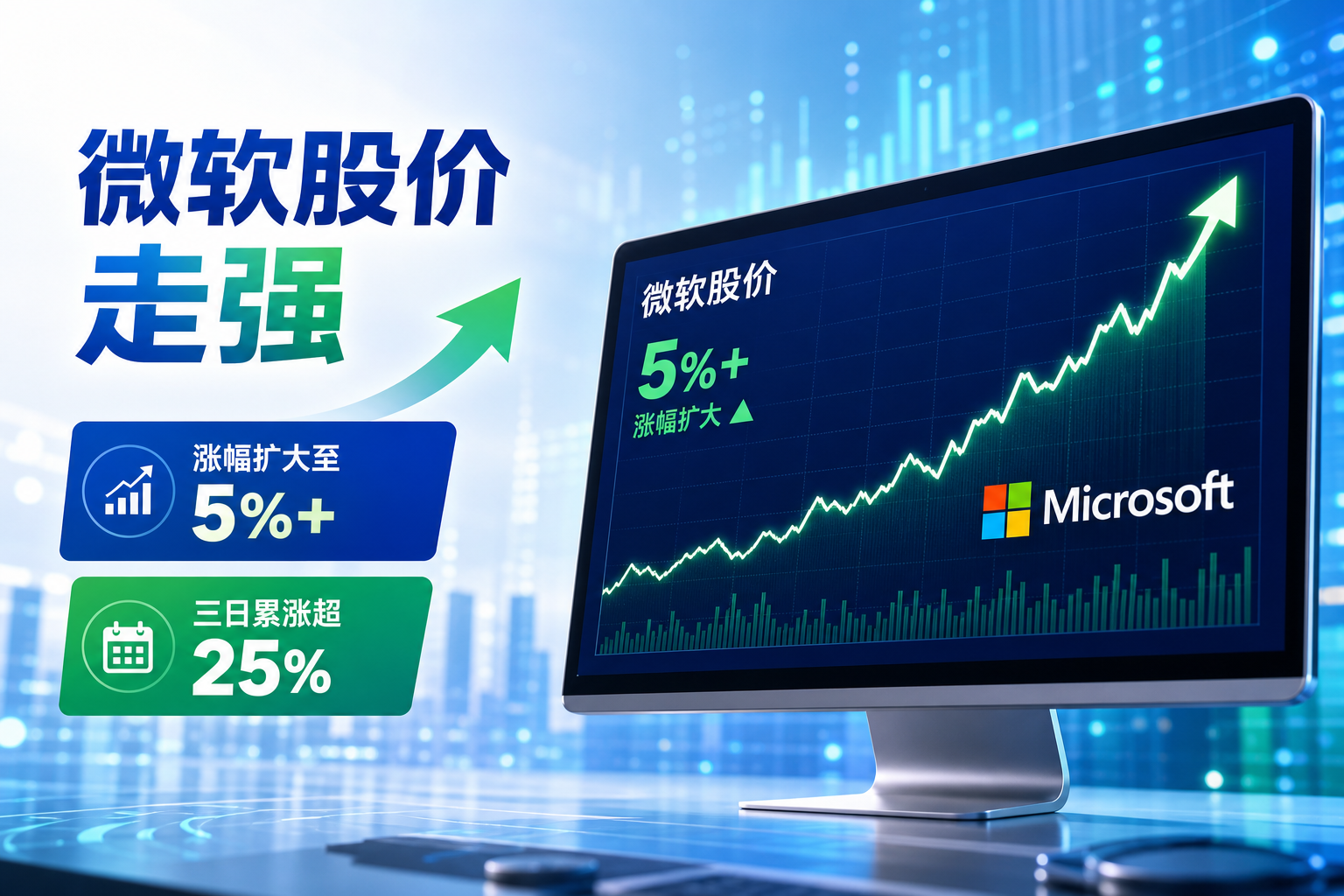 微软股价
走强

涨幅扩大至
5%+

三日累涨超
25%

微软股价
5%+
涨幅扩大 ▲

Microsoft